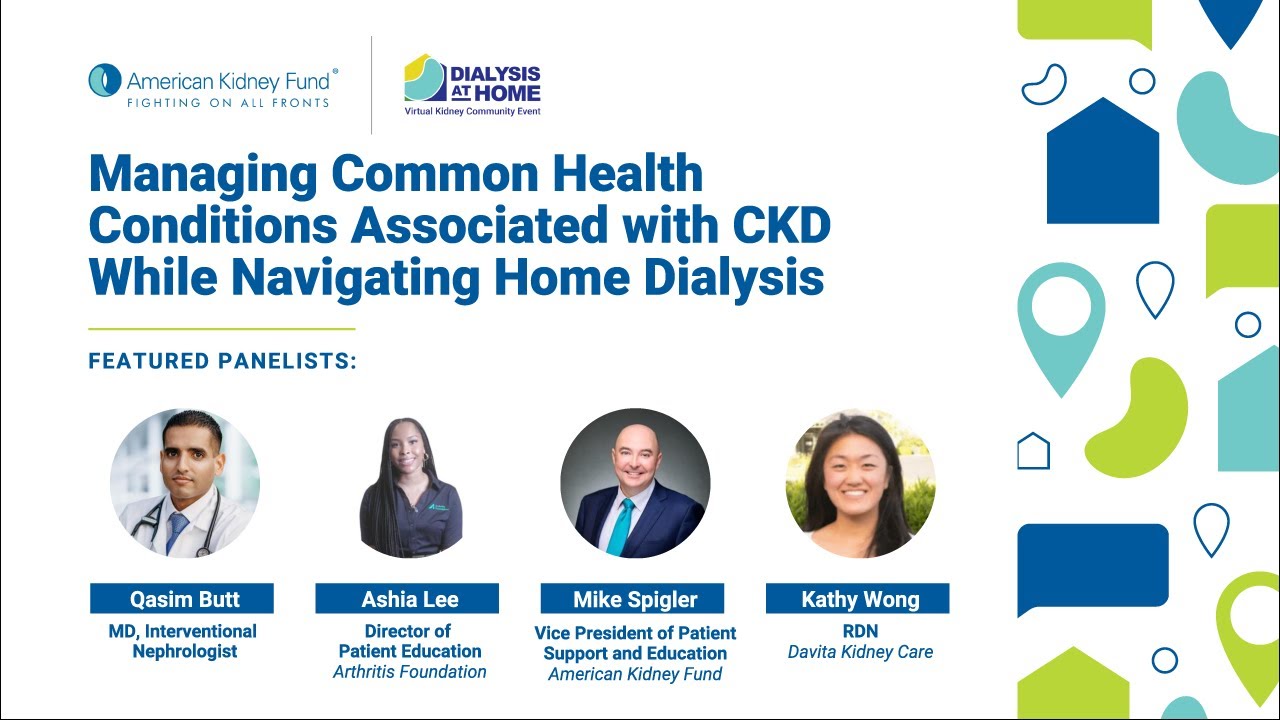 American Kidney Fund®
FIGHTING ON ALL FRONTS

DIALYSIS AT HOME
Virtual Kidney Community Event

Managing Common Health Conditions Associated with CKD While Navigating Home Dialysis

FEATURED PANELISTS:

Qasim Butt
MD, Interventional Nephrologist

Ashia Lee
Director of Patient Education
Arthritis Foundation

Mike Spigler
Vice President of Patient Support and Education
American Kidney Fund

Kathy Wong
RDN
Davita Kidney Care